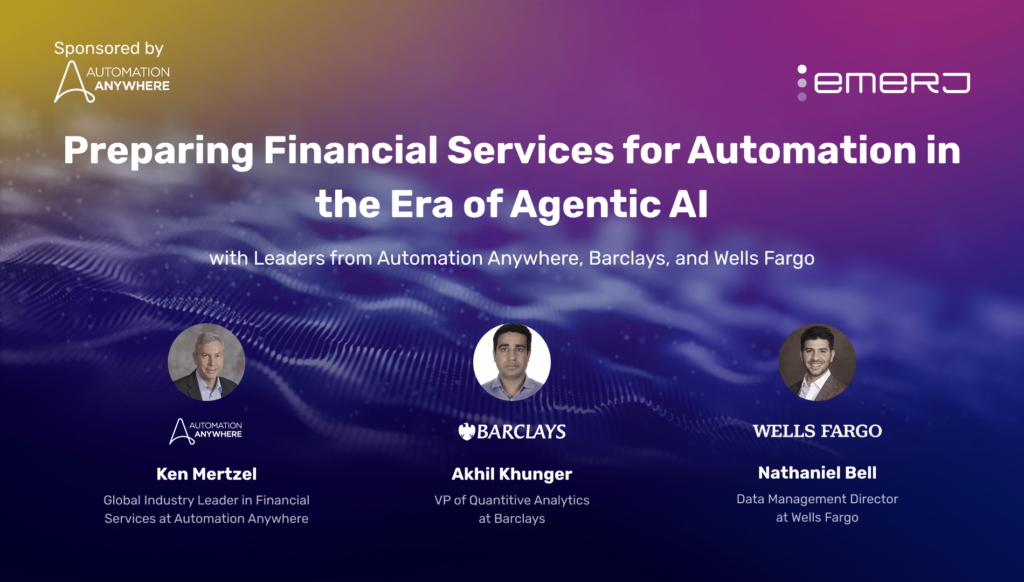 Sponsored by
AUTOMATION ANYWHERE

emerj

Preparing Financial Services for Automation in the Era of Agentic AI

with Leaders from Automation Anywhere, Barclays, and Wells Fargo

AUTOMATION ANYWHERE

Ken Mertzel

Global Industry Leader in Financial Services at Automation Anywhere

BARCLAYS

Akhil Khunger

VP of Quantitive Analytics at Barclays

WELLS FARGO

Nathaniel Bell

Data Management Director at Wells Fargo